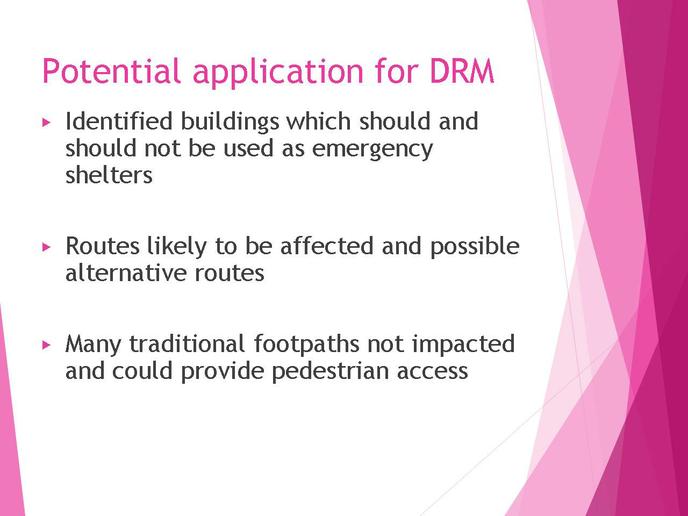 Potential application for DRM

▸ Identified buildings which should and should not be used as emergency shelters

▸ Routes likely to be affected and possible alternative routes

▸ Many traditional footpaths not impacted and could provide pedestrian access